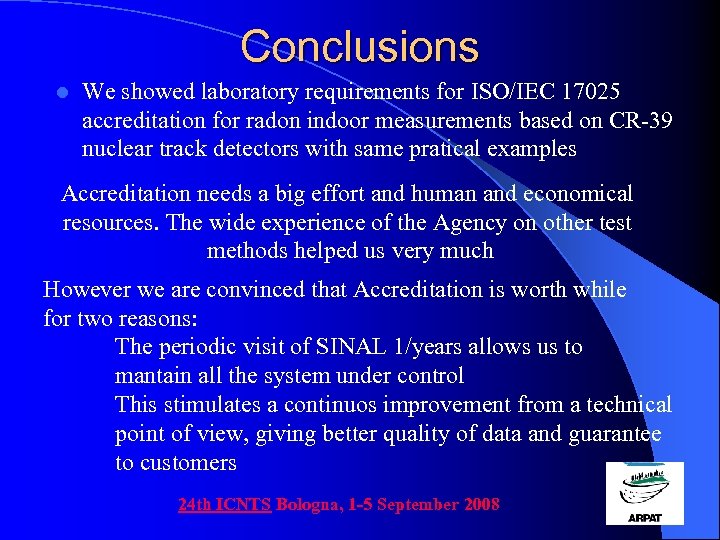 Conclusions

We showed laboratory requirements for ISO/IEC 17025 accreditation for radon indoor measurements based on CR-39 nuclear track detectors with same pratical examples

Accreditation needs a big effort and human and economical resources. The wide experience of the Agency on other test methods helped us very much

However we are convinced that Accreditation is worth while for two reasons:

The periodic visit of SINAL 1/years allows us to mantain all the system under control

This stimulates a continuos improvement from a technical point of view, giving better quality of data and guarantee to customers

24th ICNTS Bologna, 1-5 September 2008

ARPAT